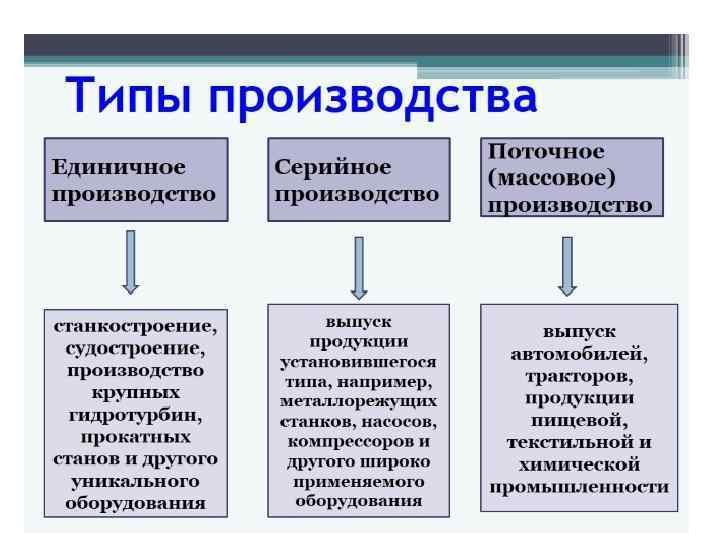 Типы производства

Единичное производство

Серийное производство

Поточное (массовое) производство

станкостроение, судостроение, производство крупных гидротурбин, прокатных станов и другого уникального оборудования

выпуск продукции установившегося типа, например, металлорежущих станков, насосов, компрессоров и другого широко применяемого оборудования

выпуск автомобилей, тракторов, продукции пищевой, текстильной и химической промышленности